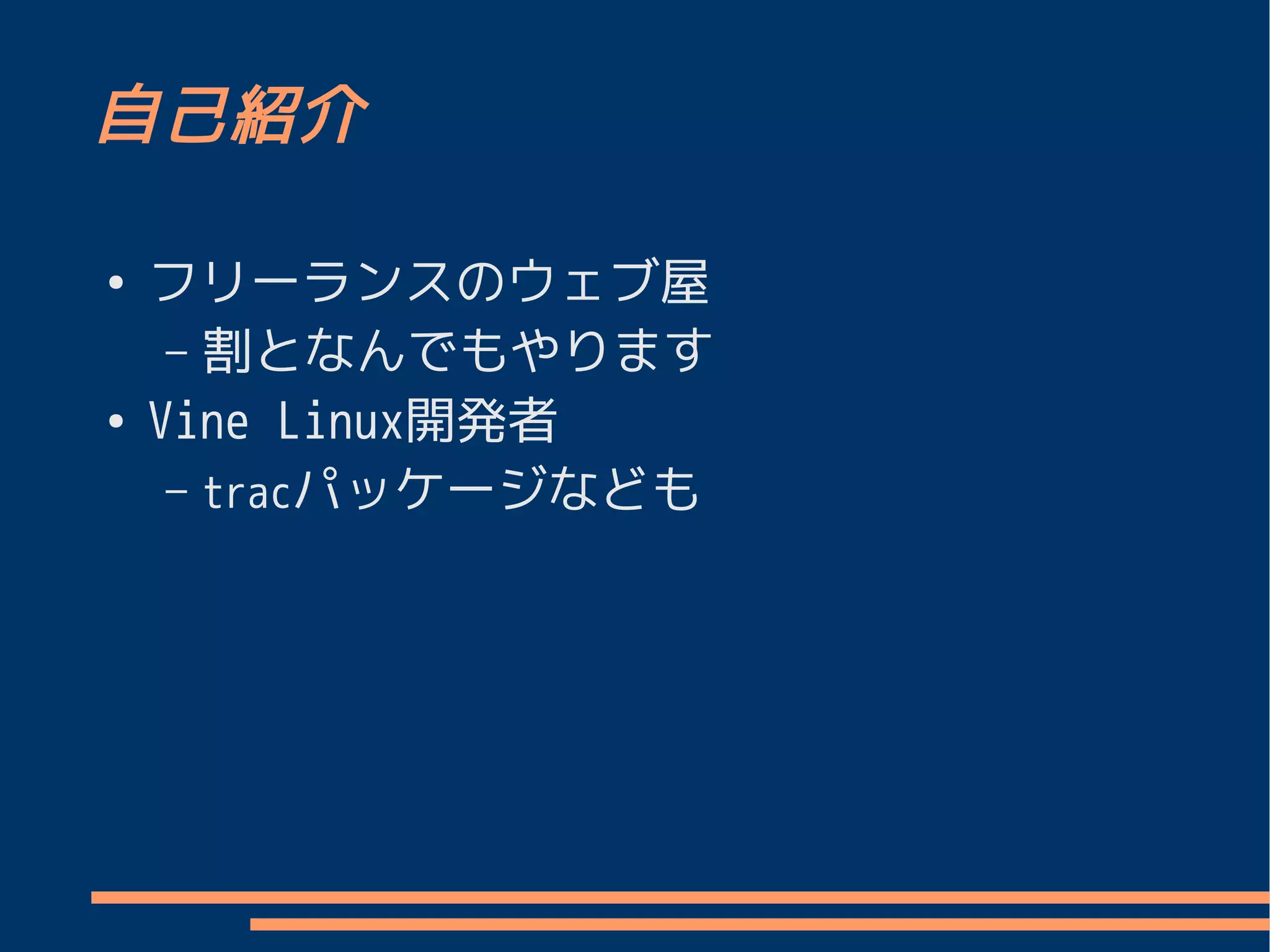 自己紹介

• フリーランスのウェブ屋
  – 割となんでもやります
• Vine Linux開発者
  – tracパッケージなども